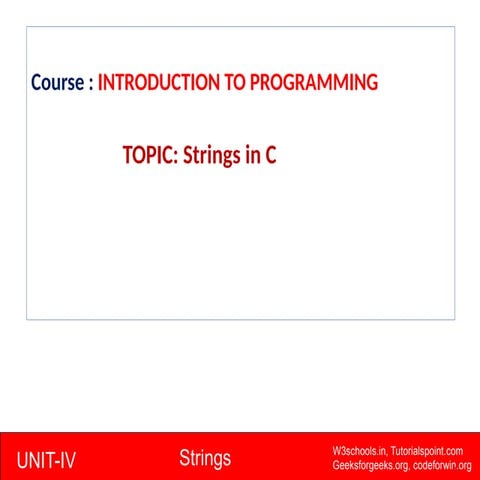 Course : INTRODUCTION TO PROGRAMMING

TOPIC: Strings in C

UNIT-IV

Strings

W3schools.in, Tutorialspoint.com
Geeksforgeeks.org, codeforwin.org